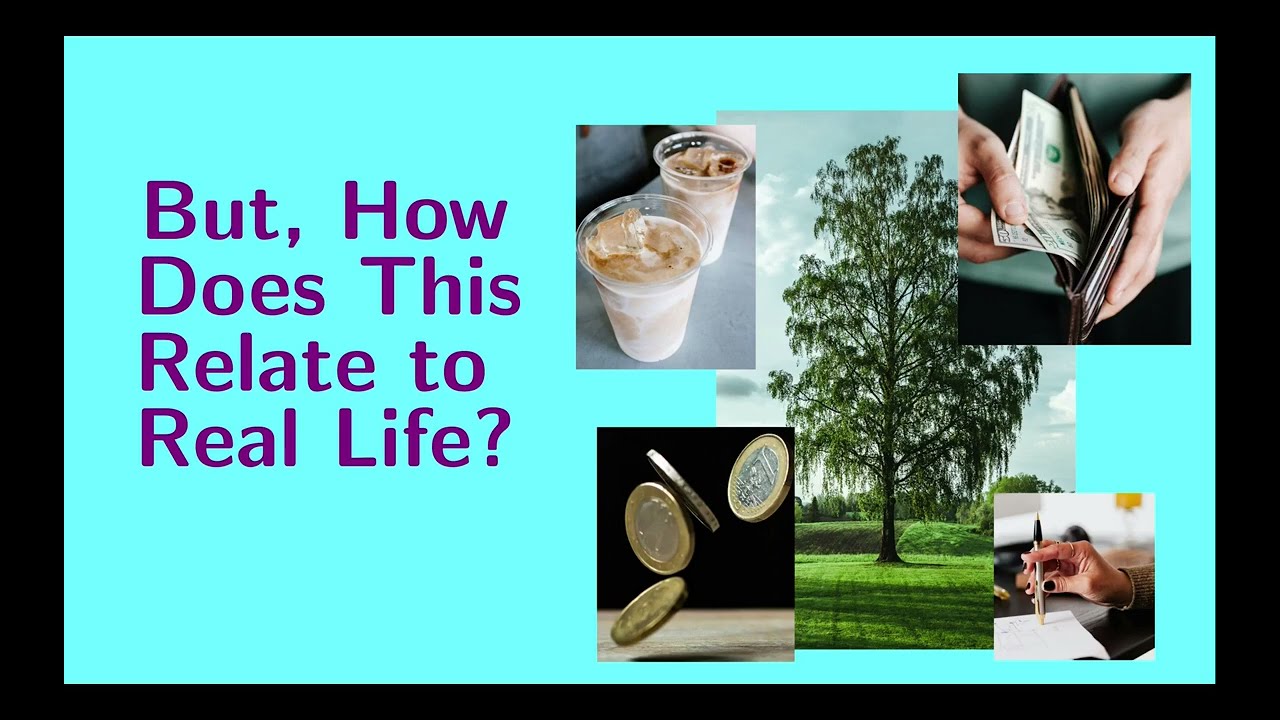 But, How Does This Relate to Real Life?